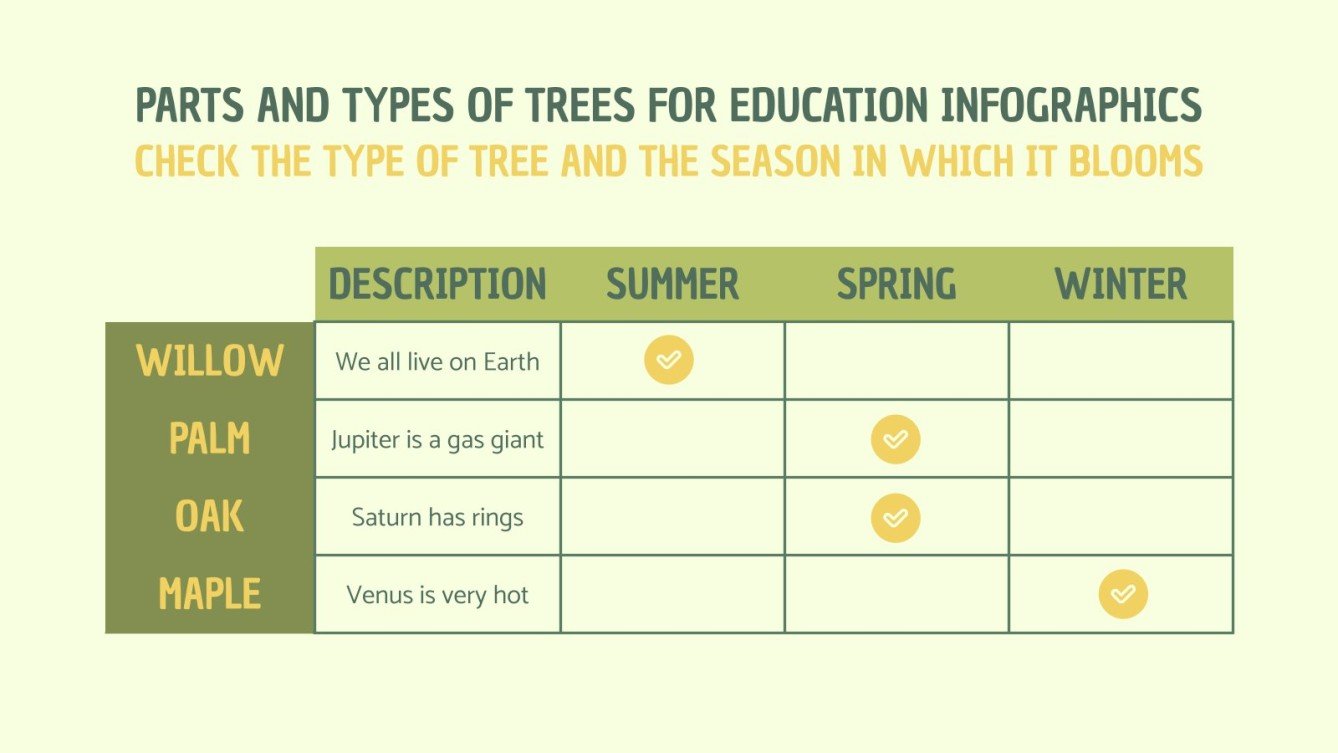 PARTS AND TYPES OF TREES FOR EDUCATION INFOGRAPHICS
CHECK THE TYPE OF TREE AND THE SEASON IN WHICH IT BLOOMS

| | DESCRIPTION | SUMMER | SPRING | WINTER |
|---|---|---|---|---|
| WILLOW | We all live on Earth | ✓ | | |
| PALM | Jupiter is a gas giant | | ✓ | |
| OAK | Saturn has rings | | ✓ | |
| MAPLE | Venus is very hot | | | ✓ |